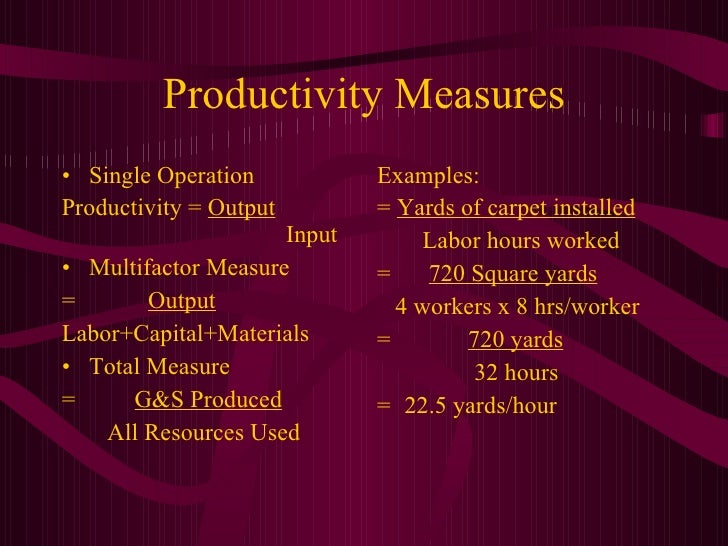 Productivity Measures

• Single Operation
Productivity = Output
Input
• Multifactor Measure
= Output
Labor+Capital+Materials
• Total Measure
= G&S Produced
All Resources Used

Examples:
= Yards of carpet installed
Labor hours worked
= 720 Square yards
4 workers x 8 hrs/worker
= 720 yards
32 hours
= 22.5 yards/hour